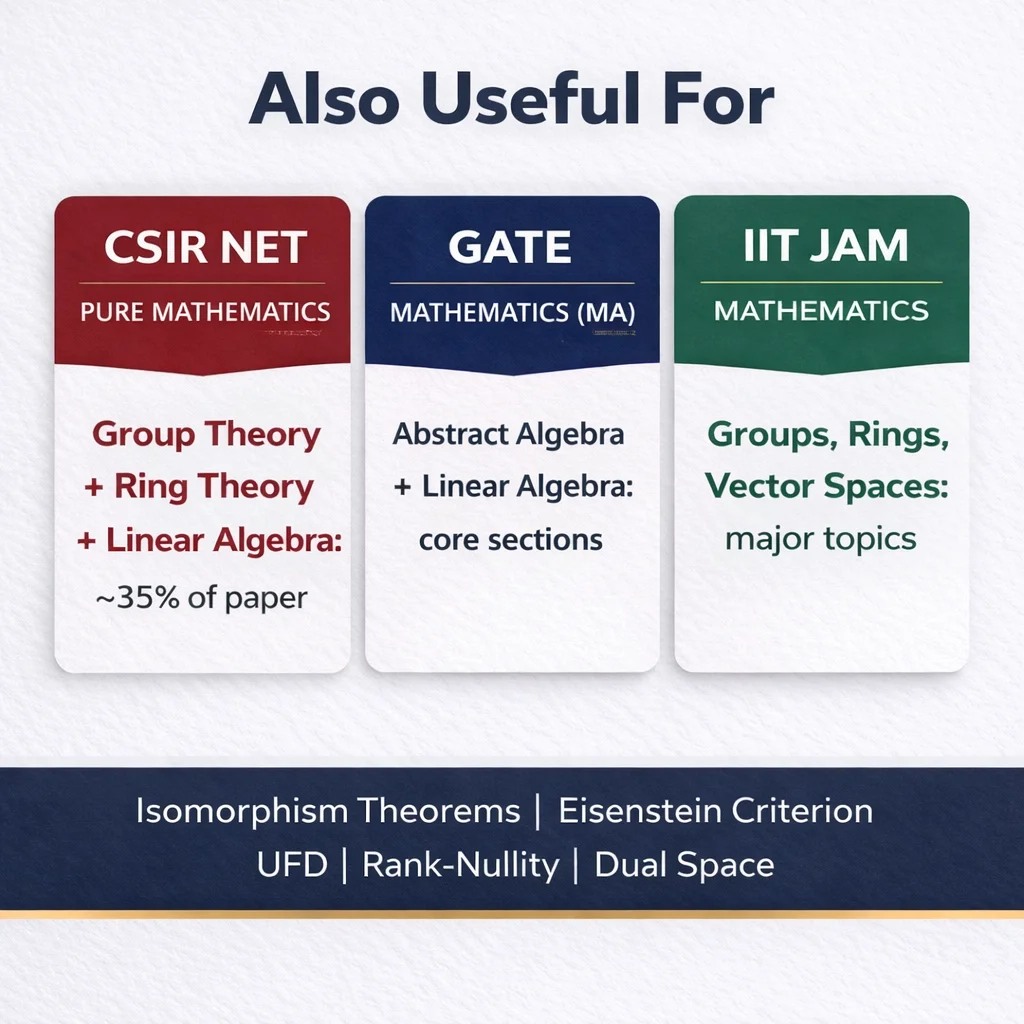 Also Useful For

CSIR NET
PURE MATHEMATICS

Group Theory
+ Ring Theory
+ Linear Algebra:
~35% of paper

GATE
MATHEMATICS (MA)

Abstract Algebra
+ Linear Algebra:
core sections

IIT JAM
MATHEMATICS

Groups, Rings,
Vector Spaces:
major topics

Isomorphism Theorems | Eisenstein Criterion
UFD | Rank-Nullity | Dual Space